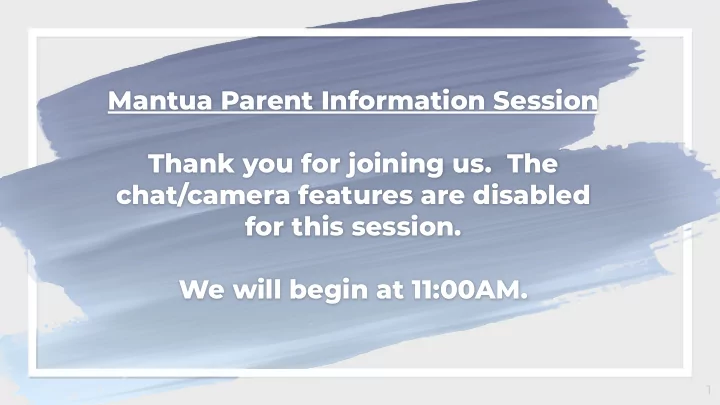 Mantua Parent Information Session

Thank you for joining us.  The chat/camera features are disabled for this session.

We will begin at 11:00AM.

1